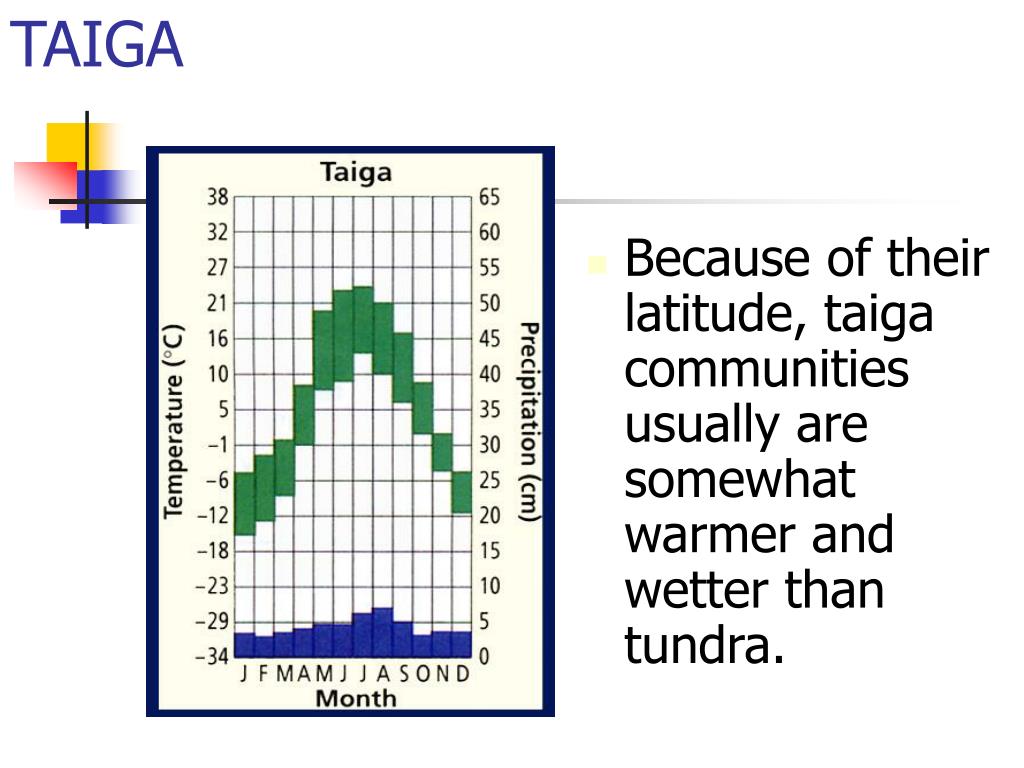 TAIGA

Taiga

Temperature (°C)

38
32
27
21
16
10
5
−1
−6
−12
−18
−23
−29
−34

Precipitation (cm)

65
60
55
50
45
40
35
30
25
20
15
10
5
0

J F M A M J J A S O N D
Month

Because of their latitude, taiga communities usually are somewhat warmer and wetter than tundra.